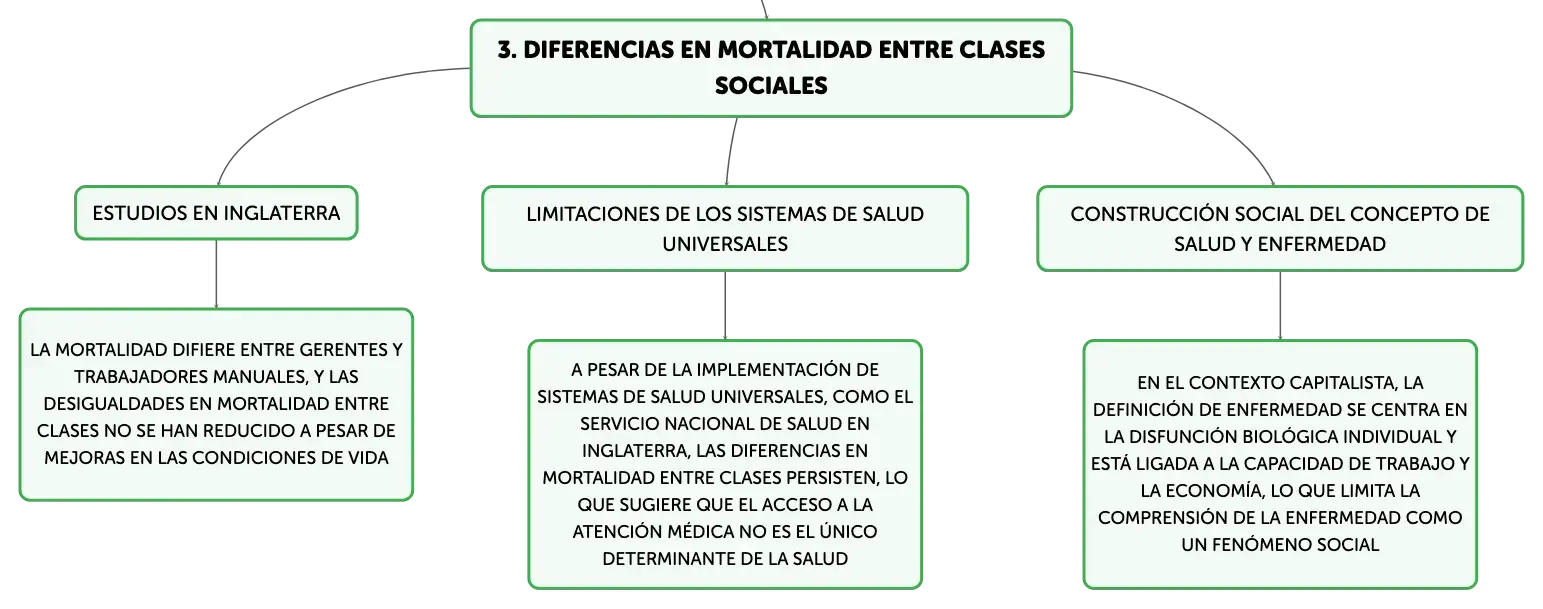 3. DIFERENCIAS EN MORTALIDAD ENTRE CLASES SOCIALES

ESTUDIOS EN INGLATERRA

LA MORTALIDAD DIFIERE ENTRE GERENTES Y TRABAJADORES MANUALES, Y LAS DESIGUALDADES EN MORTALIDAD ENTRE CLASES NO SE HAN REDUCIDO A PESAR DE MEJORAS EN LAS CONDICIONES DE VIDA

LIMITACIONES DE LOS SISTEMAS DE SALUD UNIVERSALES

A PESAR DE LA IMPLEMENTACIÓN DE SISTEMAS DE SALUD UNIVERSALES, COMO EL SERVICIO NACIONAL DE SALUD EN INGLATERRA, LAS DIFERENCIAS EN MORTALIDAD ENTRE CLASES PERSISTEN, LO QUE SUGIERE QUE EL ACCESO A LA ATENCIÓN MÉDICA NO ES EL ÚNICO DETERMINANTE DE LA SALUD

CONSTRUCCIÓN SOCIAL DEL CONCEPTO DE SALUD Y ENFERMEDAD

EN EL CONTEXTO CAPITALISTA, LA DEFINICIÓN DE ENFERMEDAD SE CENTRA EN LA DISFUNCIÓN BIOLÓGICA INDIVIDUAL Y ESTÁ LIGADA A LA CAPACIDAD DE TRABAJO Y LA ECONOMÍA, LO QUE LIMITA LA COMPRENSIÓN DE LA ENFERMEDAD COMO UN FENÓMENO SOCIAL